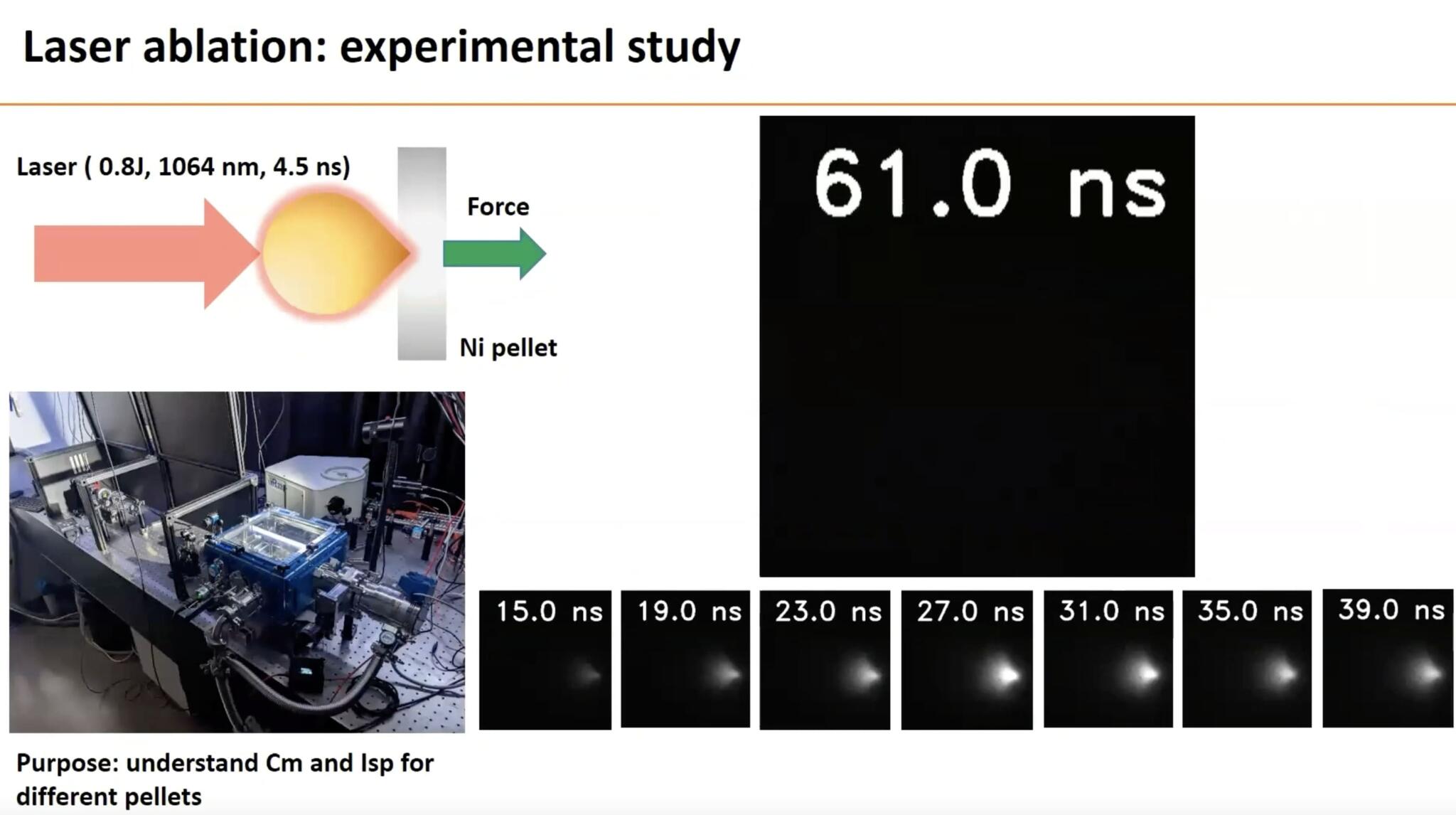 Laser ablation: experimental study

Laser ( 0.8J, 1064 nm, 4.5 ns)

Force

Ni pellet

61.0 ns

15.0 ns

19.0 ns

23.0 ns

27.0 ns

31.0 ns

35.0 ns

39.0 ns

Purpose: understand Cm and Isp for different pellets